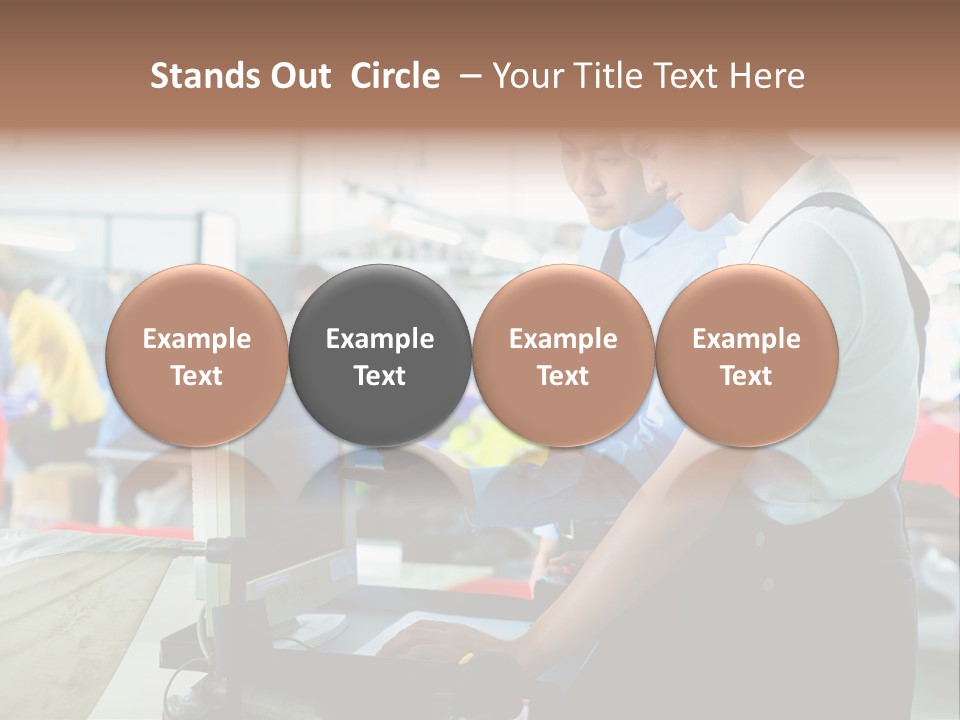 Stands Out Circle – Your Title Text Here

Example Text

Example Text

Example Text

Example Text